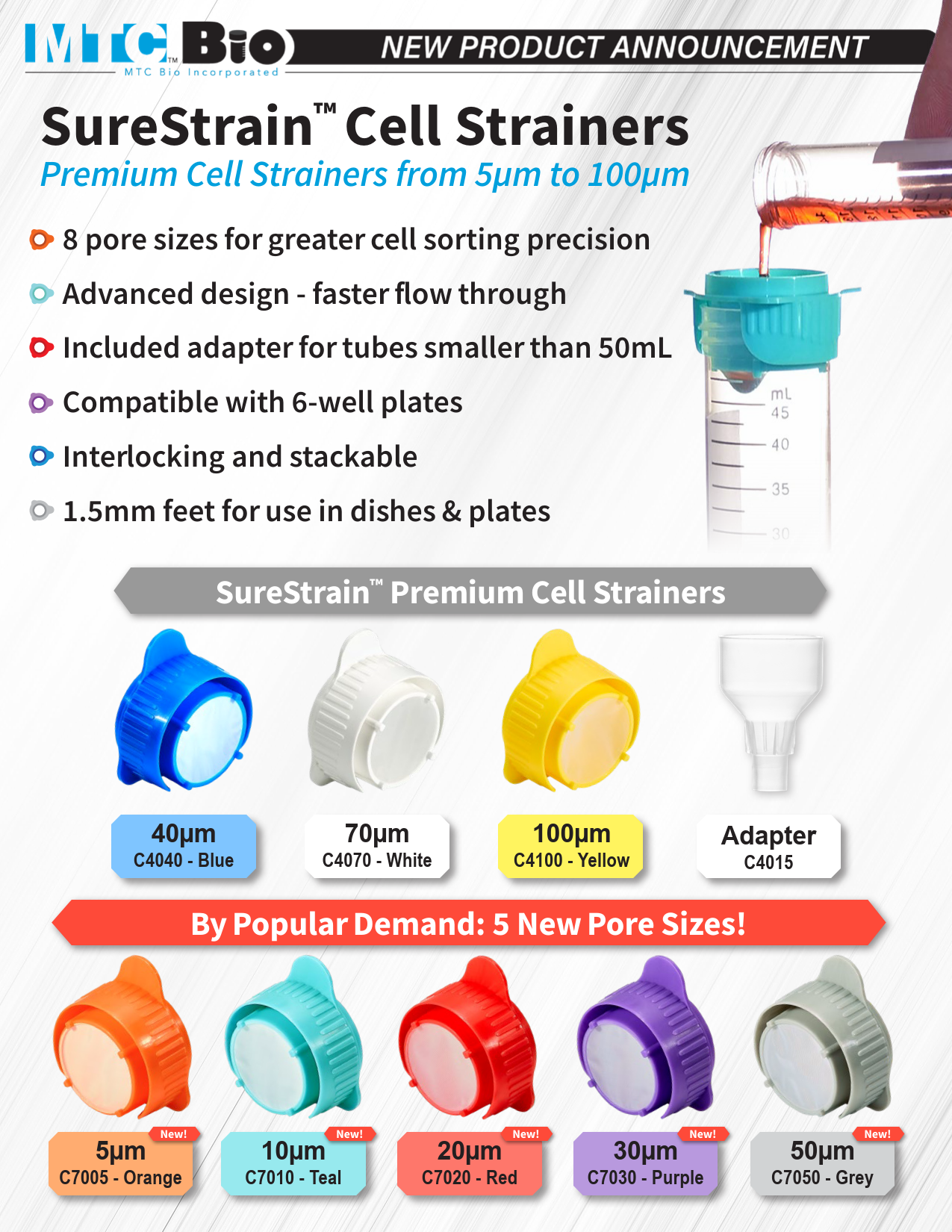 MTC Bio™
MTC Bio Incorporated

NEW PRODUCT ANNOUNCEMENT

SureStrain™ Cell Strainers

Premium Cell Strainers from 5µm to 100µm

8 pore sizes for greater cell sorting precision

Advanced design - faster flow through

Included adapter for tubes smaller than 50mL

Compatible with 6-well plates

Interlocking and stackable

1.5mm feet for use in dishes & plates

mL 45 40 35 30

SureStrain™ Premium Cell Strainers

40µm C4040 - Blue

70µm C4070 - White

100µm C4100 - Yellow

Adapter C4015

By Popular Demand: 5 New Pore Sizes!

New! 5µm C7005 - Orange

New! 10µm C7010 - Teal

New! 20µm C7020 - Red

New! 30µm C7030 - Purple

New! 50µm C7050 - Grey